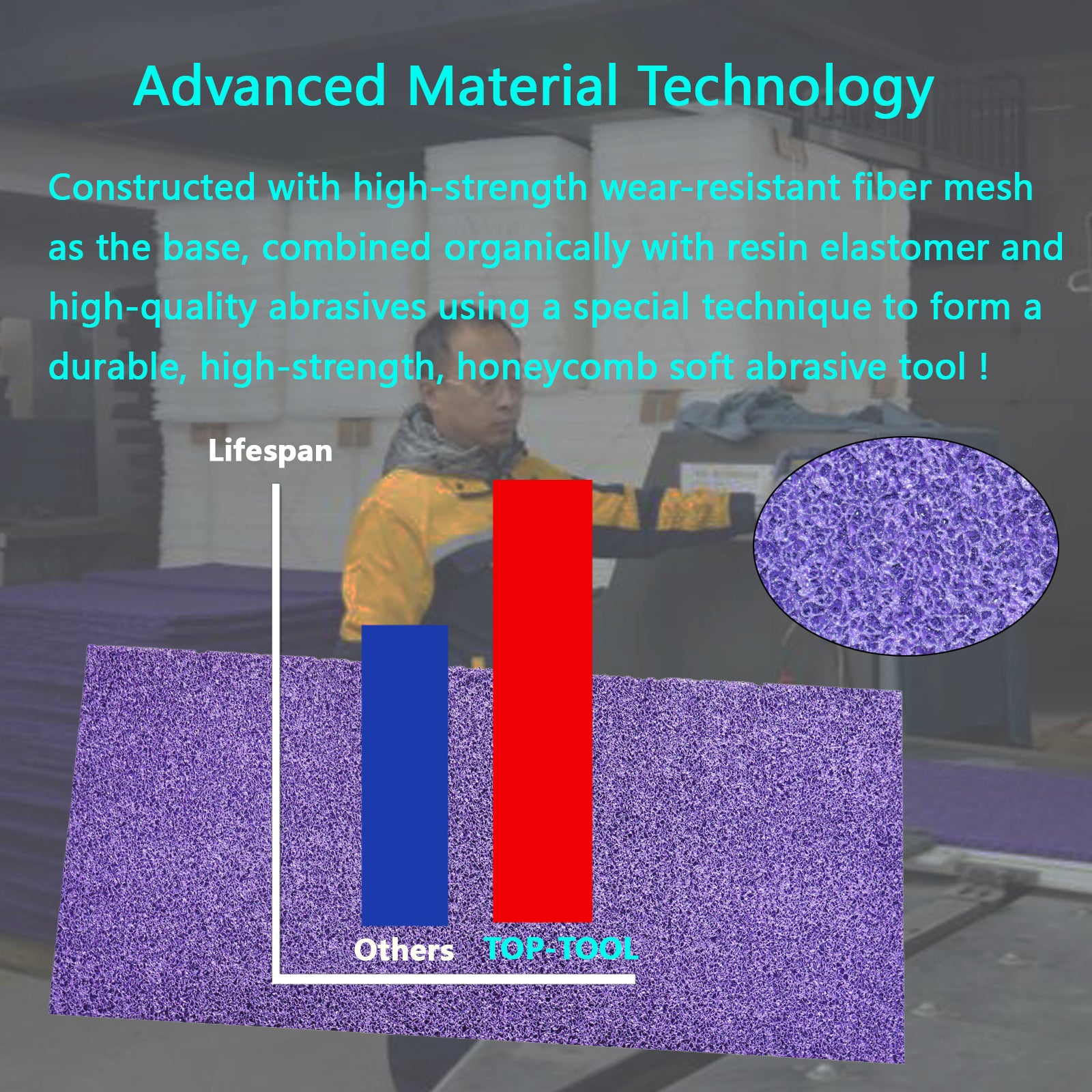 Advanced Material Technology

Constructed with high-strength wear-resistant fiber mesh as the base, combined organically with resin elastomer and high-quality abrasives using a special technique to form a durable, high-strength, honeycomb soft abrasive tool !

Lifespan

Others TOP-TOOL